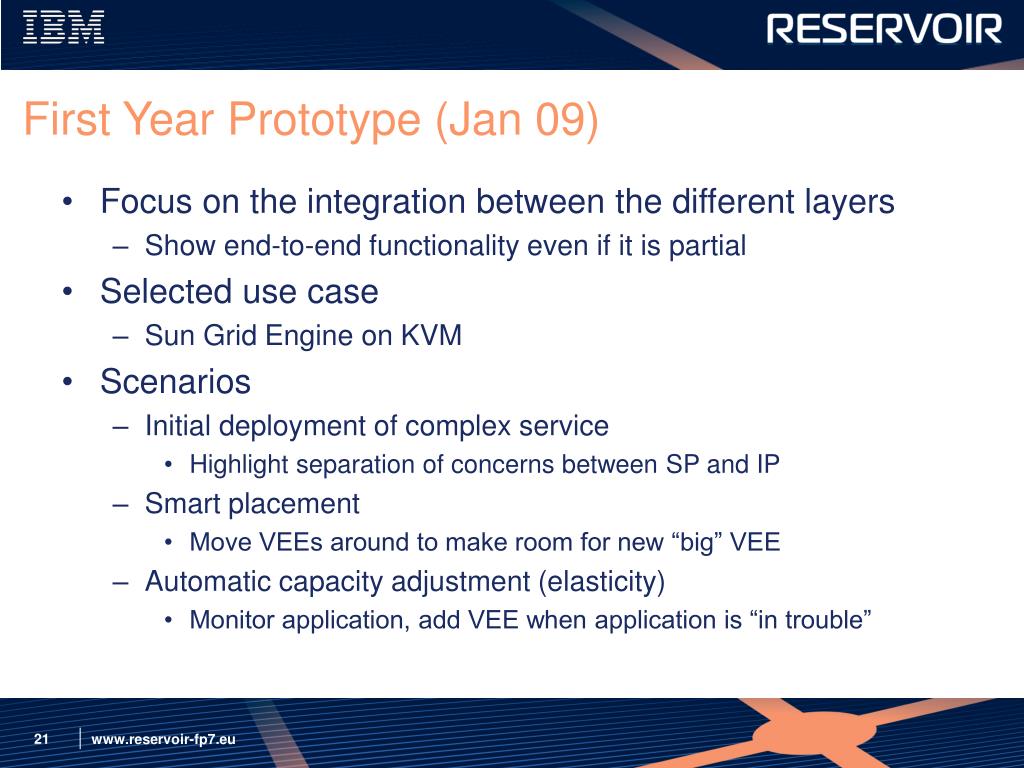 IBM

RESERVOIR

First Year Prototype (Jan 09)

• Focus on the integration between the different layers
 – Show end-to-end functionality even if it is partial
• Selected use case
 – Sun Grid Engine on KVM
• Scenarios
 – Initial deployment of complex service
  • Highlight separation of concerns between SP and IP
 – Smart placement
  • Move VEEs around to make room for new “big” VEE
 – Automatic capacity adjustment (elasticity)
  • Monitor application, add VEE when application is “in trouble”

21 www.reservoir-fp7.eu